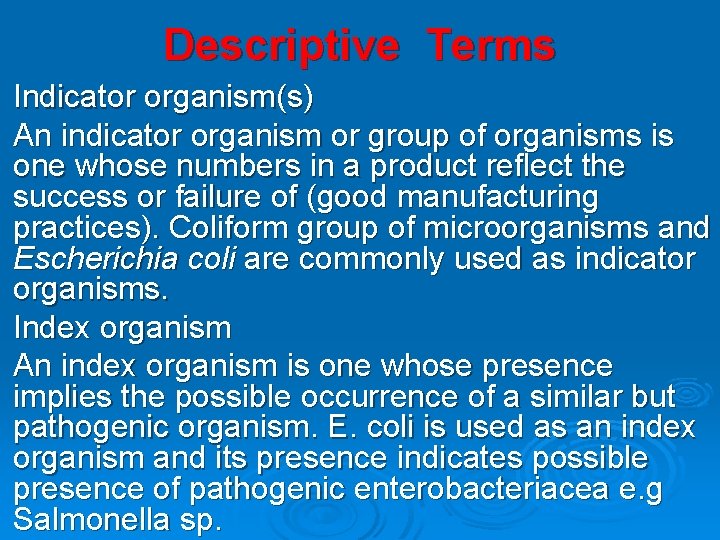 Descriptive Terms

Indicator organism(s)

An indicator organism or group of organisms is one whose numbers in a product reflect the success or failure of (good manufacturing practices). Coliform group of microorganisms and Escherichia coli are commonly used as indicator organisms.

Index organism

An index organism is one whose presence implies the possible occurrence of a similar but pathogenic organism. E. coli is used as an index organism and its presence indicates possible presence of pathogenic enterobacteriacea e.g Salmonella sp.